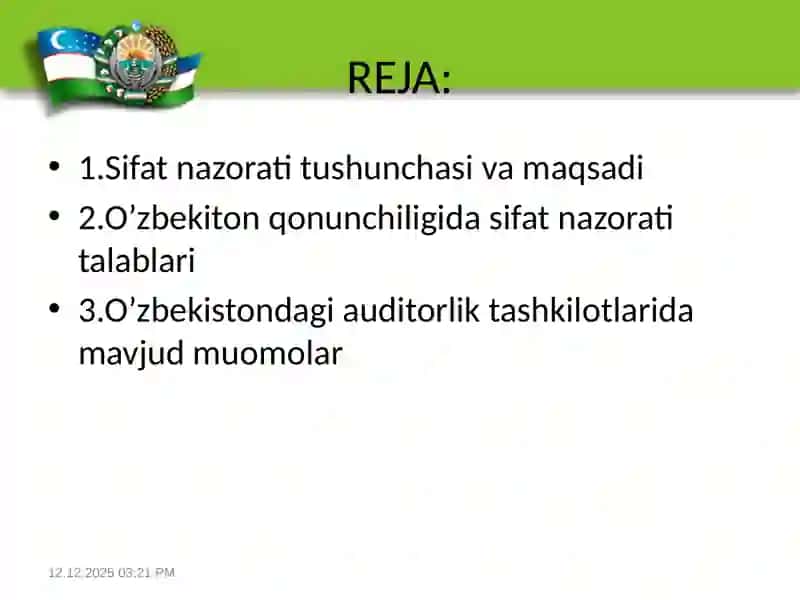 REJA:

• 1.Sifat nazorati tushunchasi va maqsadi
• 2.O’zbekiton qonunchiligida sifat nazorati talablari
• 3.O’zbekistondagi auditorlik tashkilotlarida mavjud muomolar

12.12.2025 03:21 PM